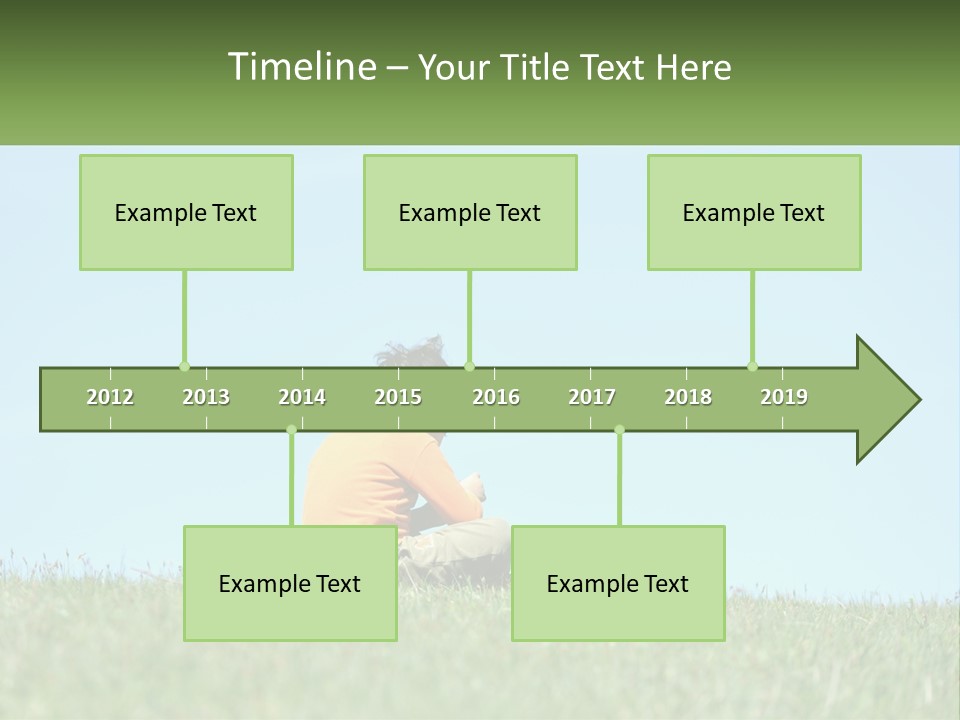 Timeline – Your Title Text Here

Example Text

Example Text

Example Text

2012 2013 2014 2015 2016 2017 2018 2019

Example Text

Example Text